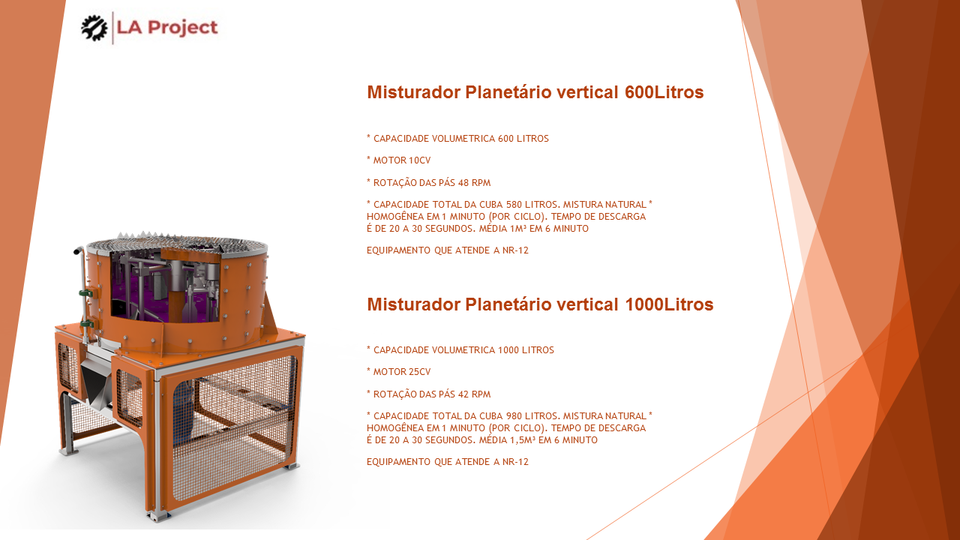 LA Project

Misturador Planetário vertical 600Litros

* CAPACIDADE VOLUMETRICA 600 LITROS

* MOTOR 10CV

* ROTAÇÃO DAS PÁS 48 RPM

* CAPACIDADE TOTAL DA CUBA 580 LITROS. MISTURA NATURAL * HOMOGÊNEA EM 1 MINUTO (POR CICLO). TEMPO DE DESCARGA É DE 20 A 30 SEGUNDOS. MÉDIA 1M³ EM 6 MINUTO

EQUIPAMENTO QUE ATENDE A NR-12

Misturador Planetário vertical 1000Litros

* CAPACIDADE VOLUMETRICA 1000 LITROS

* MOTOR 25CV

* ROTAÇÃO DAS PÁS 42 RPM

* CAPACIDADE TOTAL DA CUBA 980 LITROS. MISTURA NATURAL * HOMOGÊNEA EM 1 MINUTO (POR CICLO). TEMPO DE DESCARGA É DE 20 A 30 SEGUNDOS. MÉDIA 1,5M³ EM 6 MINUTO

EQUIPAMENTO QUE ATENDE A NR-12